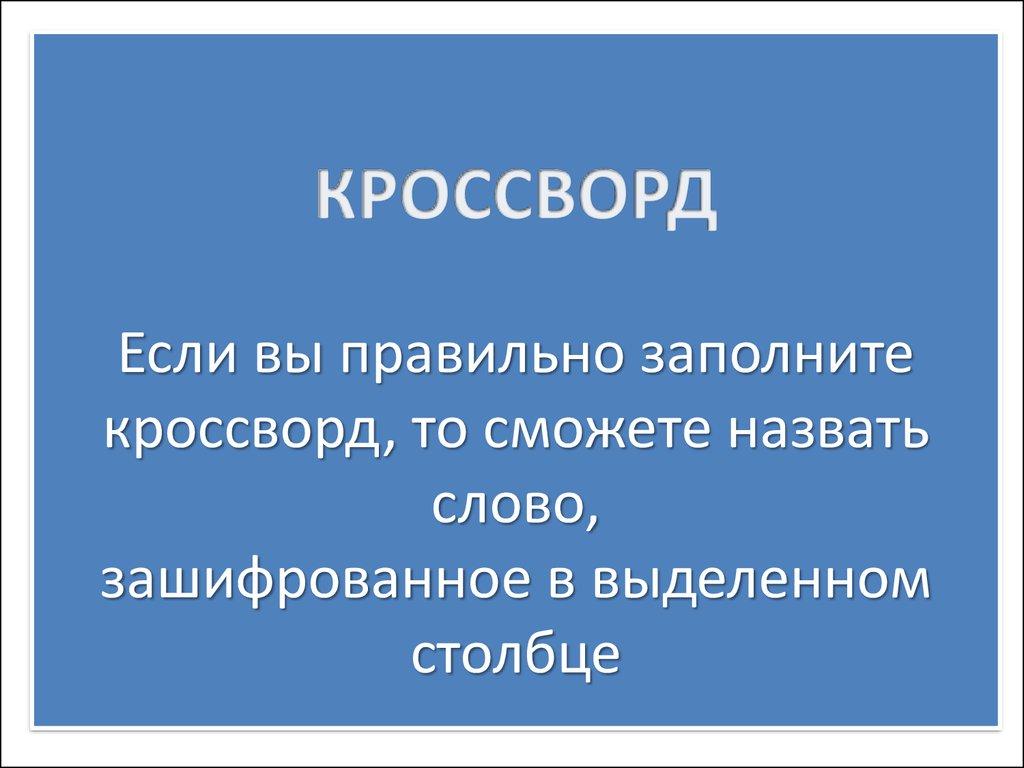 КРОССВОРД

Если вы правильно заполните кроссворд, то сможете назвать слово,
зашифрованное в выделенном столбце